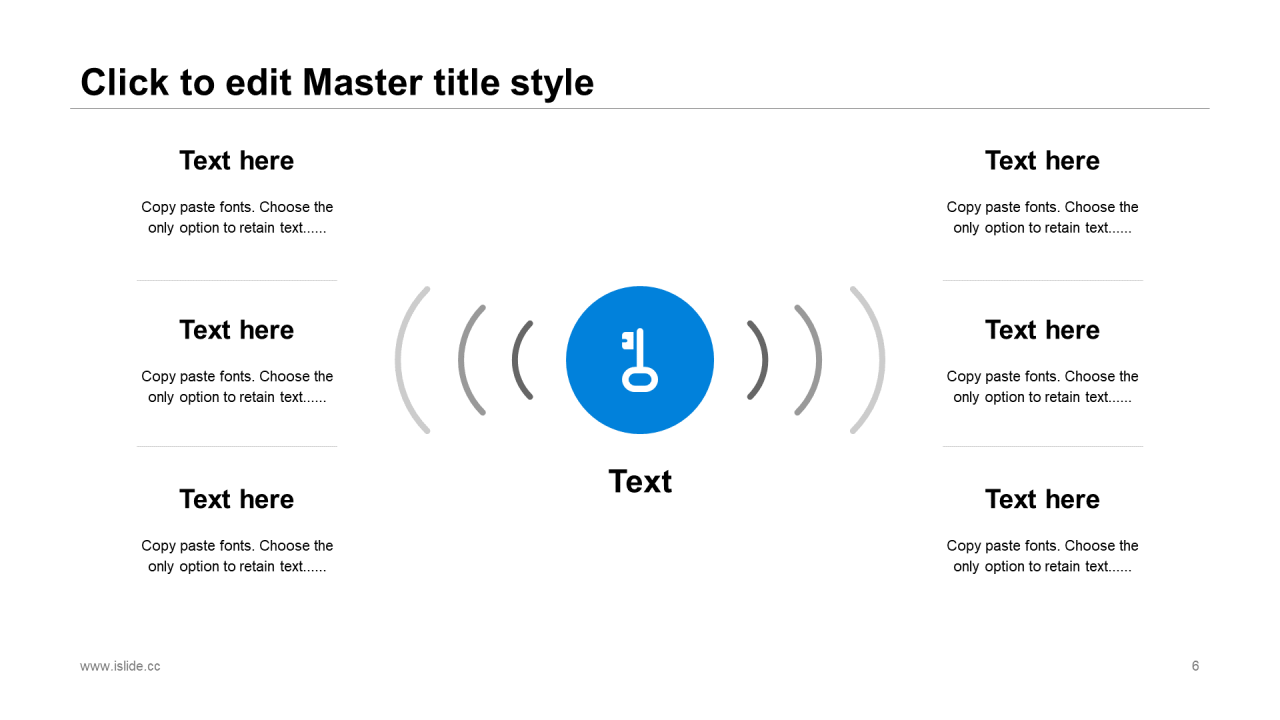 Click to edit Master title style

Text here

Copy paste fonts. Choose the only option to retain text......

Text here

Copy paste fonts. Choose the only option to retain text......

Text here

Copy paste fonts. Choose the only option to retain text......

Text

Text here

Copy paste fonts. Choose the only option to retain text......

Text here

Copy paste fonts. Choose the only option to retain text......

Text here

Copy paste fonts. Choose the only option to retain text......

www.islide.cc

6